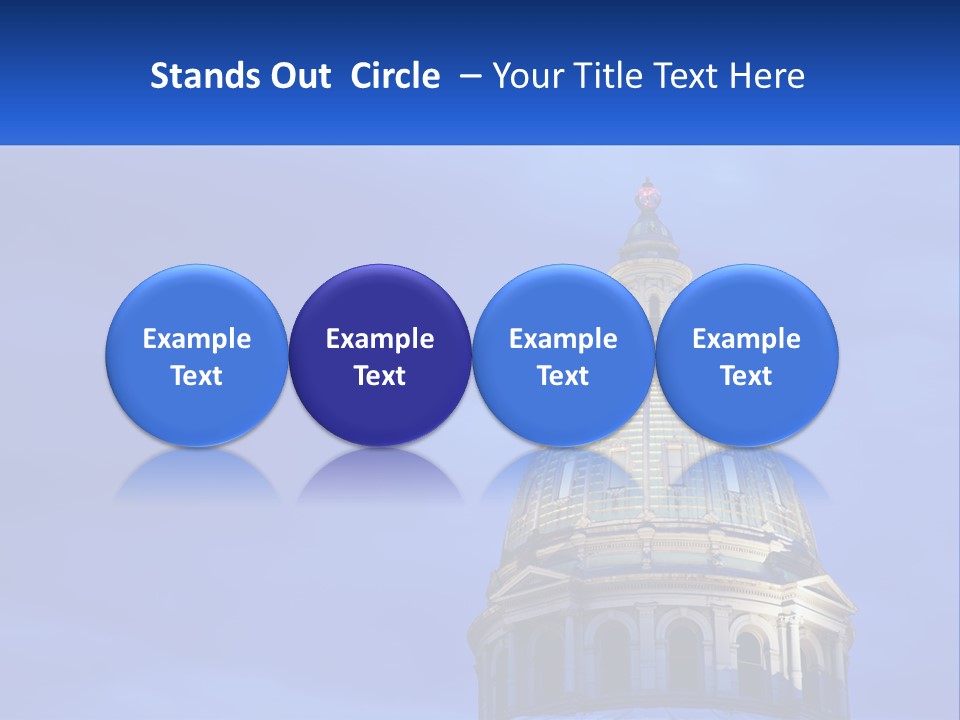 Stands Out Circle – Your Title Text Here

Example Text

Example Text

Example Text

Example Text